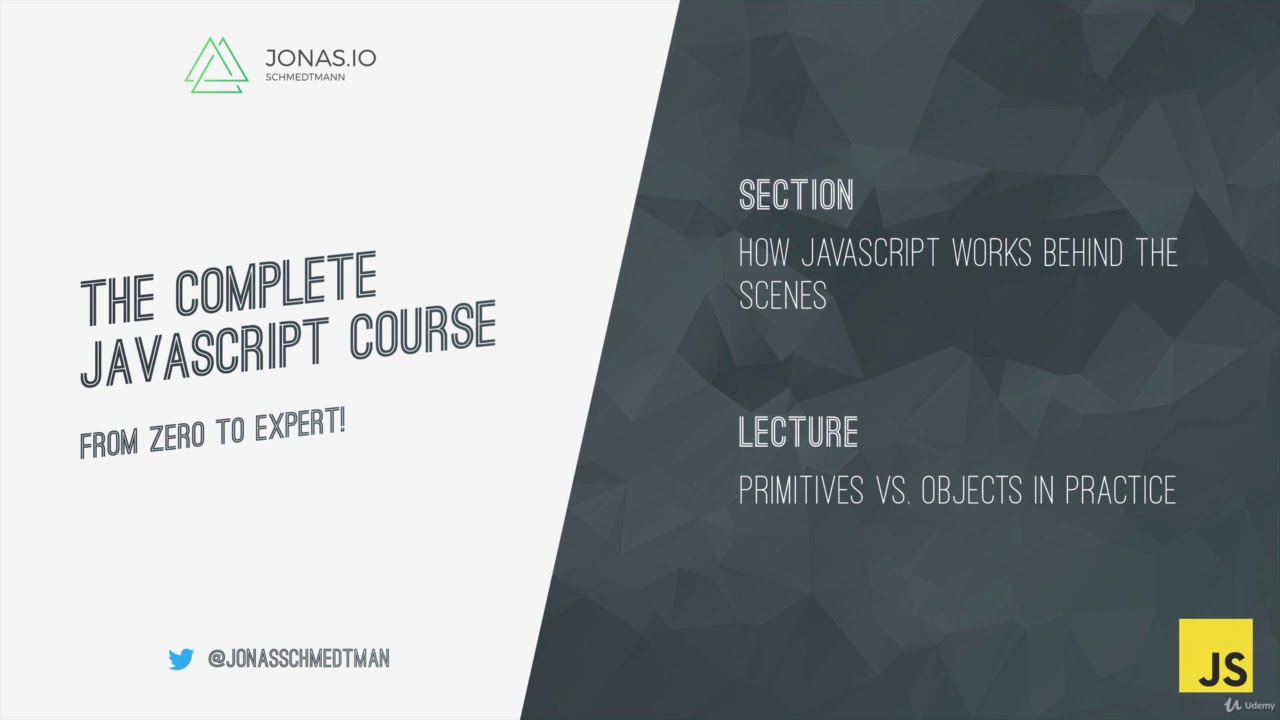 JONAS.IO
SCHMEDTMANN

THE COMPLETE JAVASCRIPT COURSE

FROM ZERO TO EXPERT!

@JONASSCHMEDTMAN

SECTION

HOW JAVASCRIPT WORKS BEHIND THE SCENES

LECTURE

PRIMITIVES VS. OBJECTS IN PRACTICE

JS

Udemy